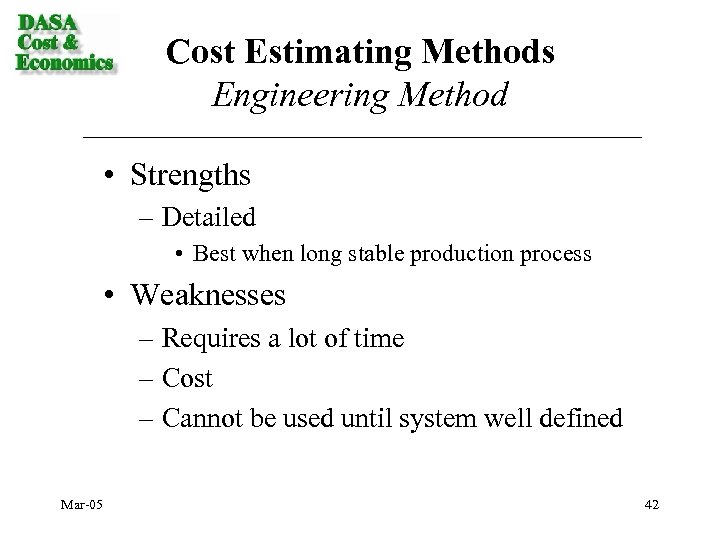 DASA
Cost &
Economics

Cost Estimating Methods
Engineering Method

• Strengths
– Detailed
• Best when long stable production process
• Weaknesses
– Requires a lot of time
– Cost
– Cannot be used until system well defined

Mar-05

42